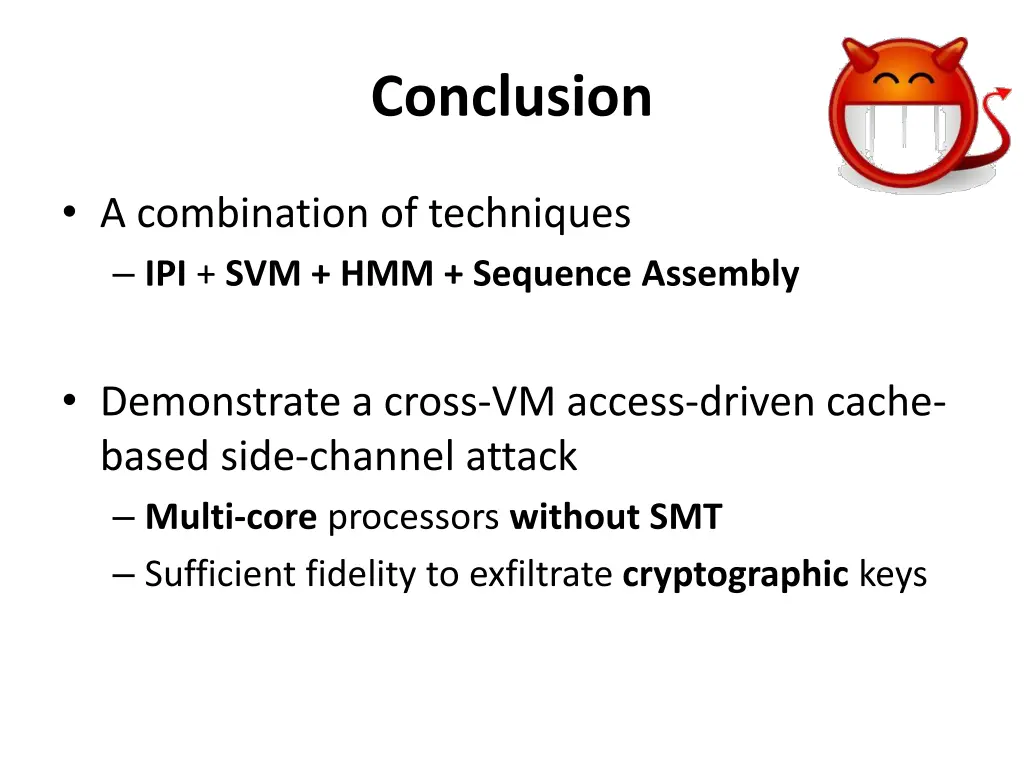 Conclusion

• A combination of techniques
– IPI + SVM + HMM + Sequence Assembly

• Demonstrate a cross-VM access-driven cache-based side-channel attack
– Multi-core processors without SMT
– Sufficient fidelity to exfiltrate cryptographic keys